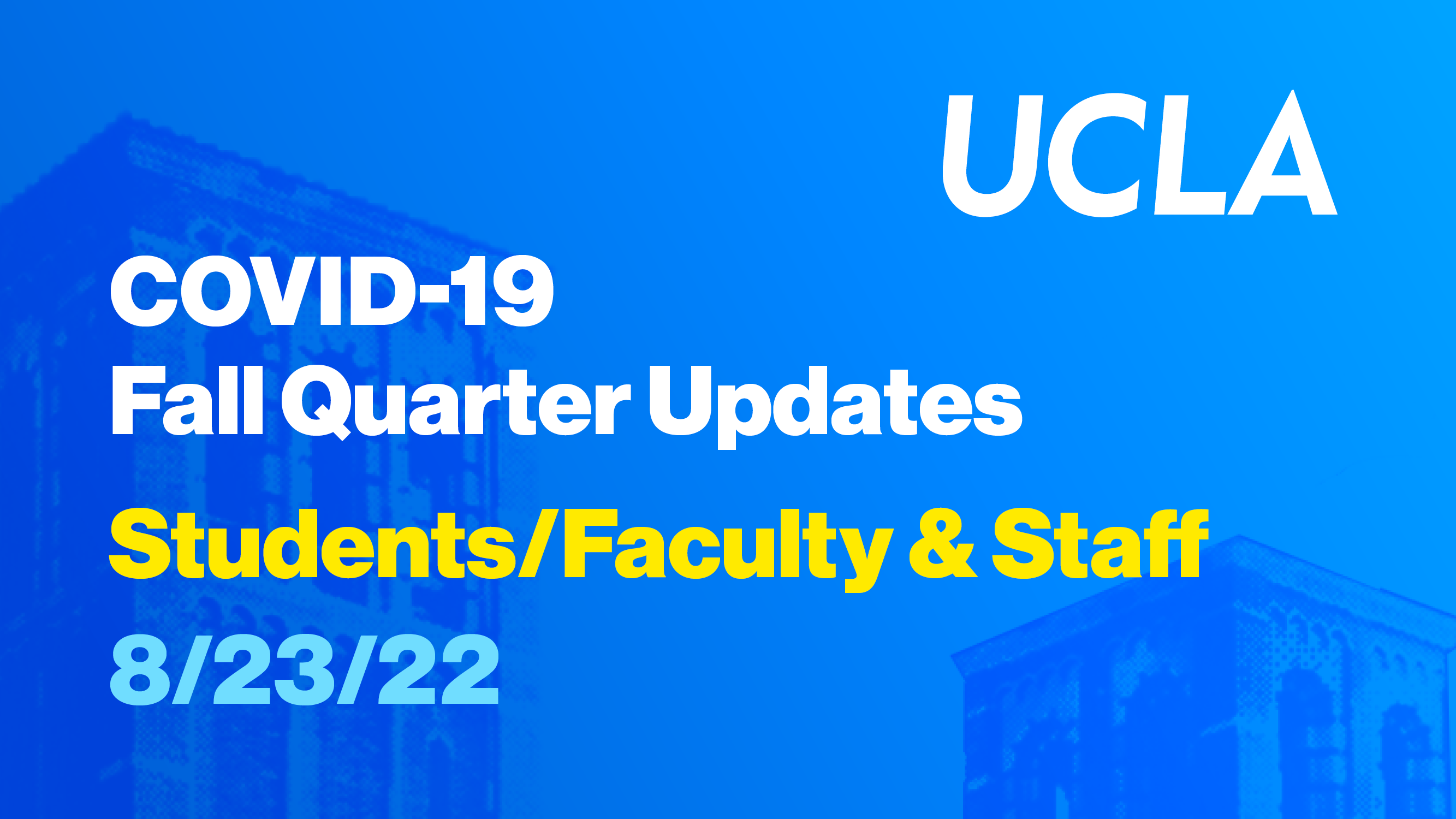 UCLA

COVID-19
Fall Quarter Updates

Students/Faculty & Staff

8/23/22